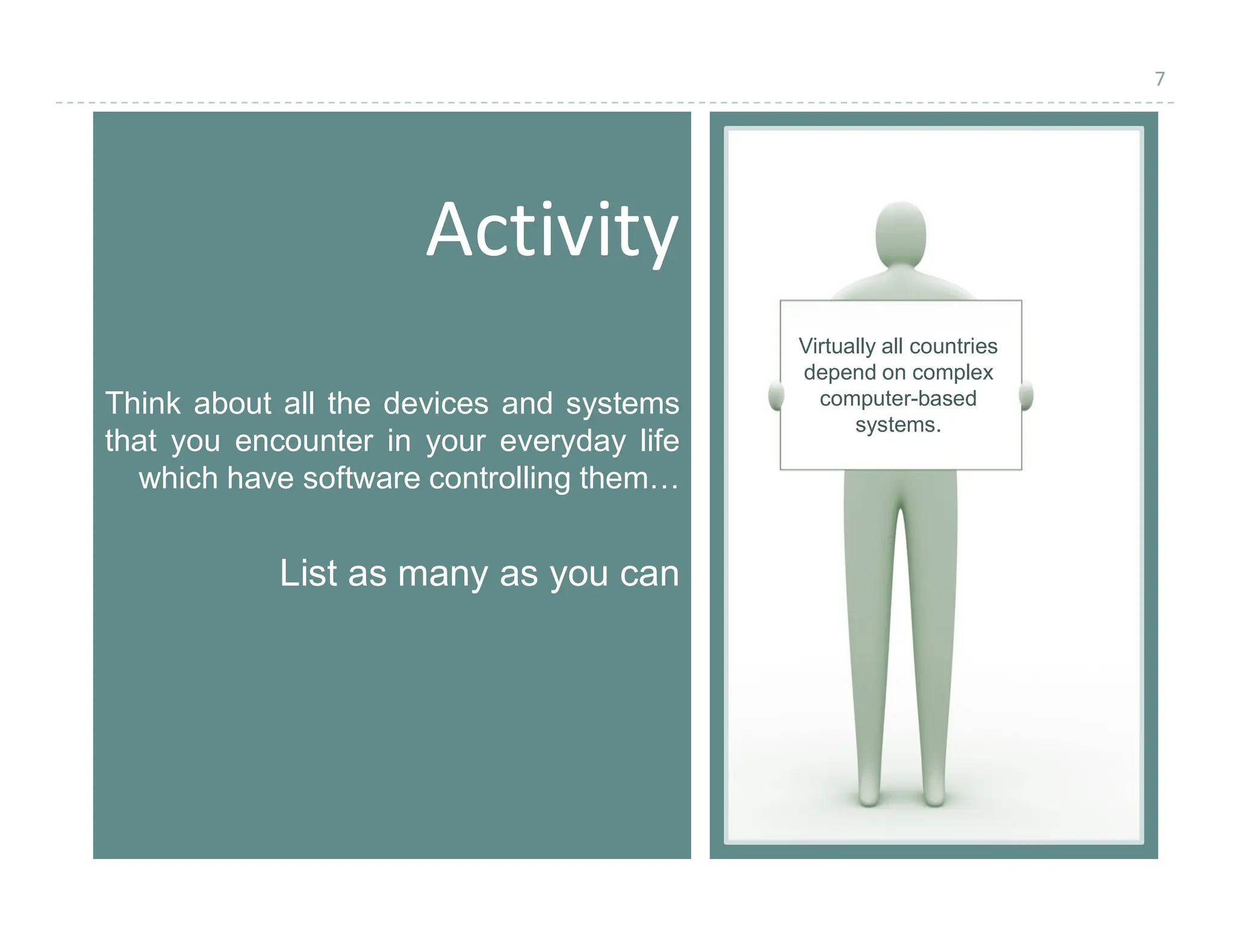 7

Activity

Think about all the devices and systems that you encounter in your everyday life which have software controlling them…

List as many as you can

Virtually all countries depend on complex computer-based systems.